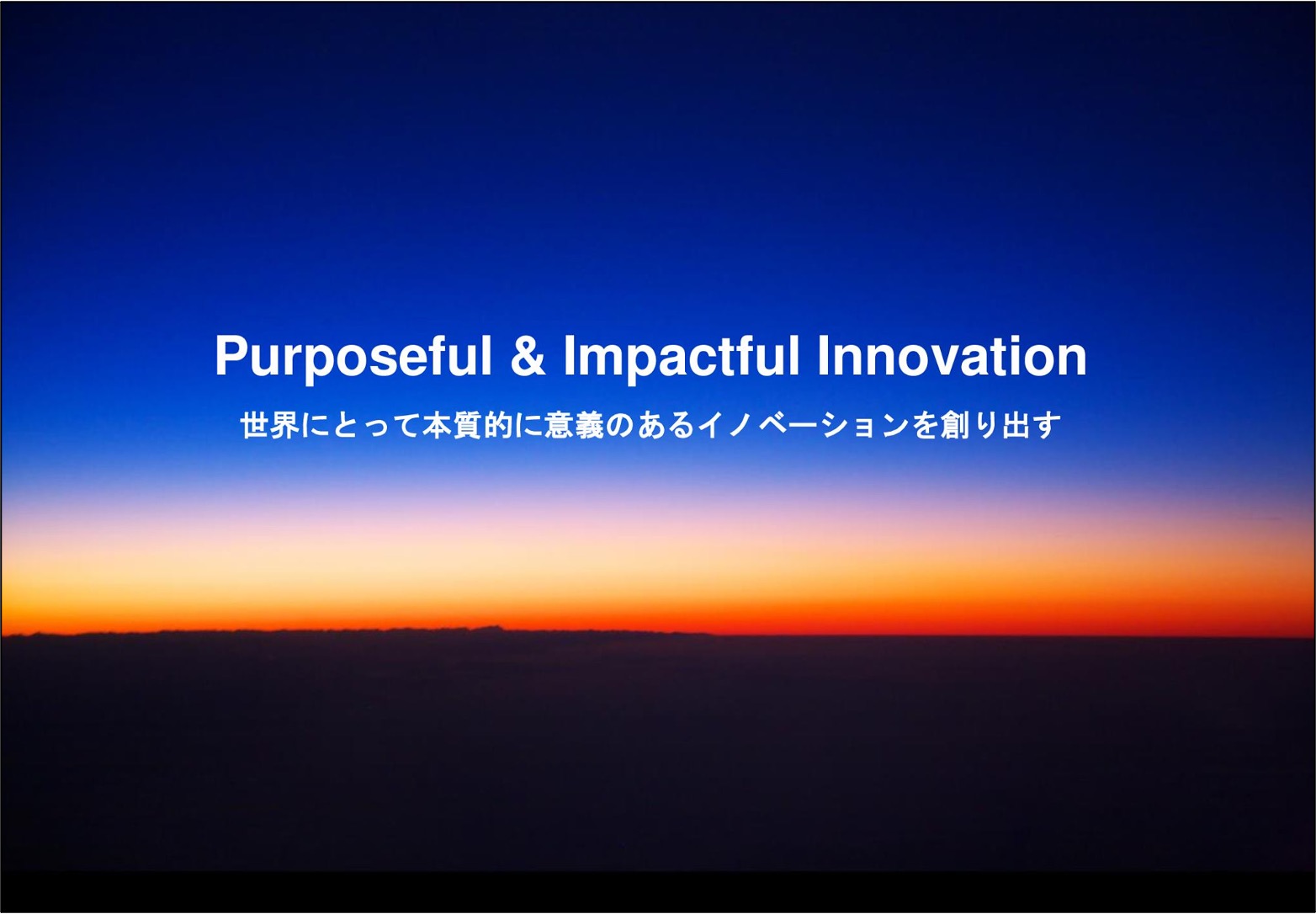 Purposeful & Impactful Innovation

世界にとって本質的に意義のあるイノベーションを創り出す